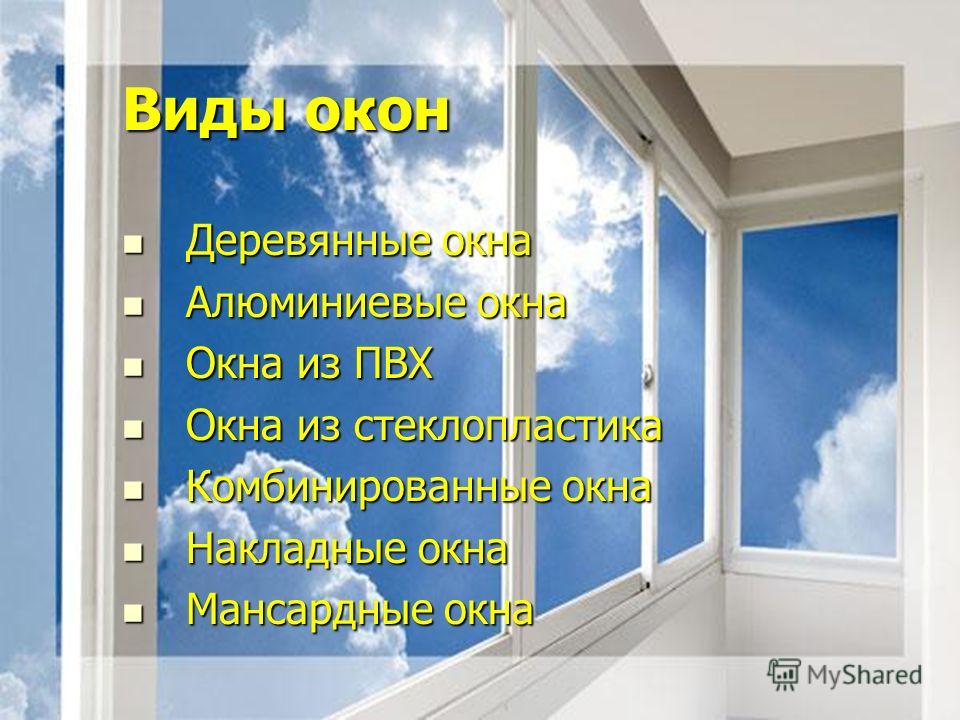 Виды окон

- Деревянные окна
- Алюминиевые окна
- Окна из ПВХ
- Окна из стеклопластика
- Комбинированные окна
- Накладные окна
- Мансардные окна

MyShared